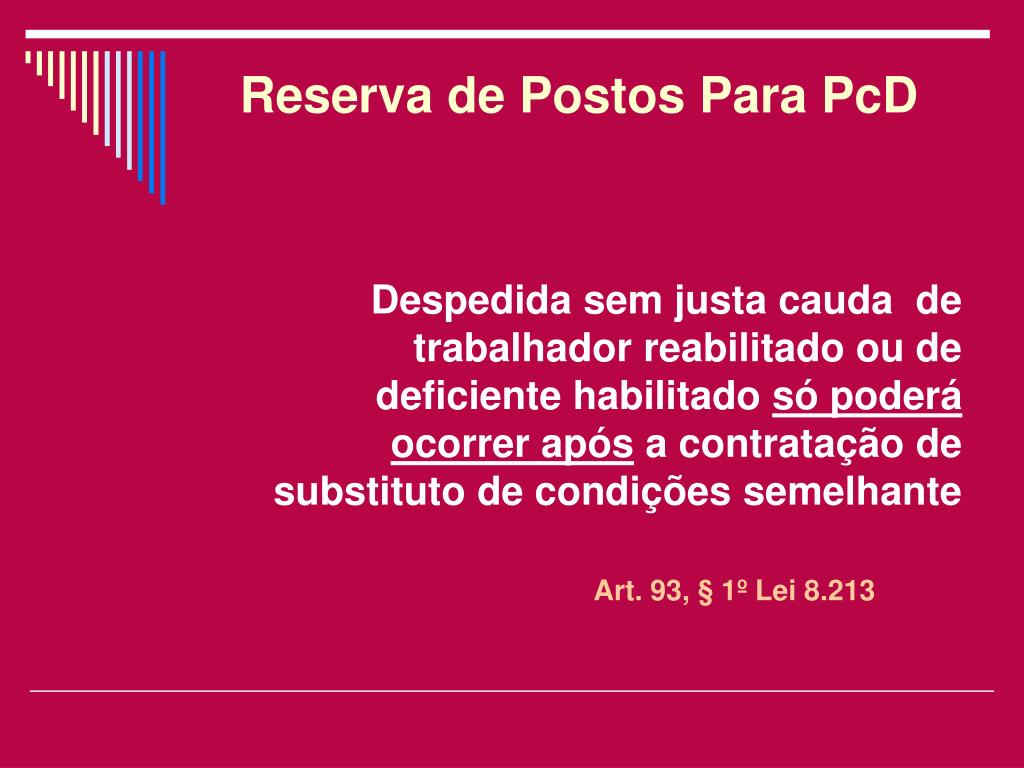 Reserva de Postos Para PcD

Despedida sem justa cauda de trabalhador reabilitado ou de deficiente habilitado só poderá ocorrer após a contratação de substituto de condições semelhante

Art. 93, § 1º Lei 8.213